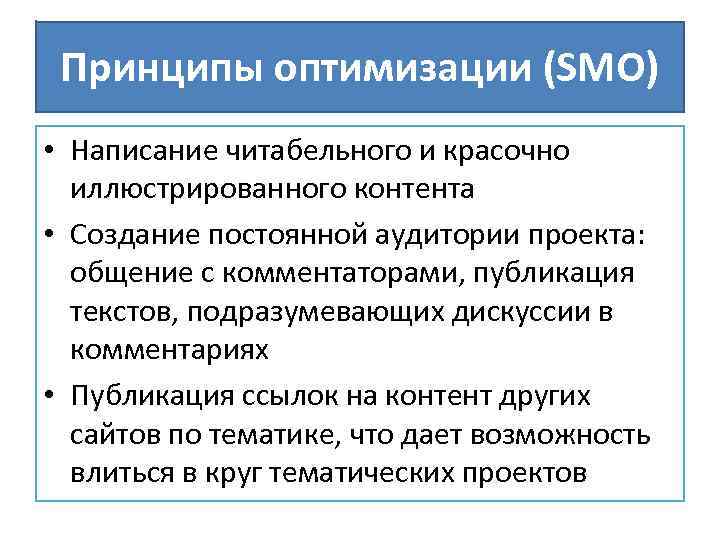 Принципы оптимизации (SMO)

• Написание читабельного и красочно иллюстрированного контента

• Создание постоянной аудитории проекта: общение с комментаторами, публикация текстов, подразумевающих дискуссии в комментариях

• Публикация ссылок на контент других сайтов по тематике, что дает возможность влиться в круг тематических проектов